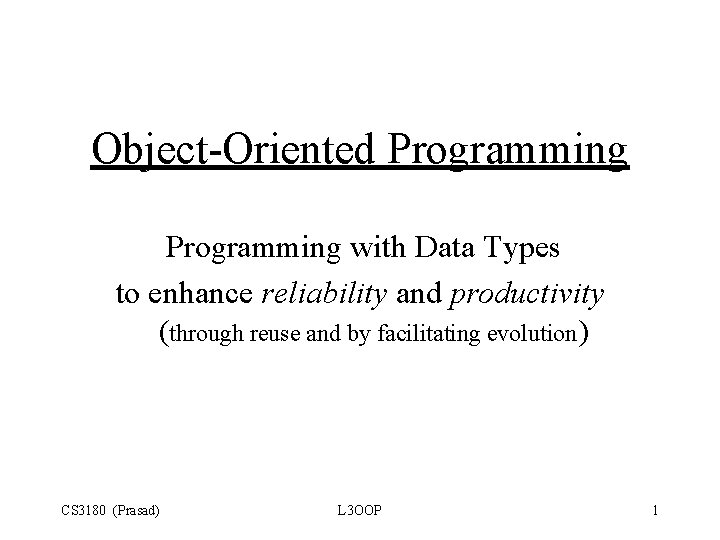 Object-Oriented Programming

Programming with Data Types
to enhance reliability and productivity
(through reuse and by facilitating evolution)

CS3180 (Prasad) L3OOP 1